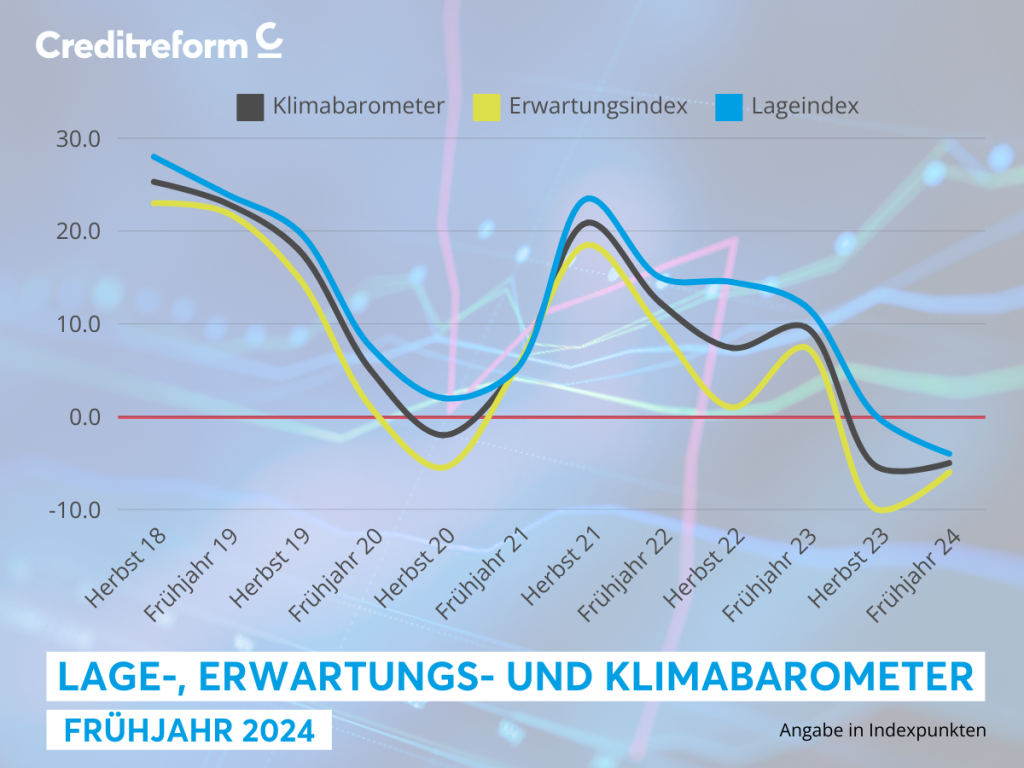 Creditreform

Klimabarometer
Erwartungsindex
Lageindex

30.0
20.0
10.0
0.0
-10.0

Herbst 18
Frühjahr 19
Herbst 19
Frühjahr 20
Herbst 20
Frühjahr 21
Herbst 21
Frühjahr 22
Herbst 22
Frühjahr 23
Herbst 23
Frühjahr 24

LAGE-, ERWARTUNGS- UND KLIMABAROMETER
FRÜHJAHR 2024

Angabe in Indexpunkten